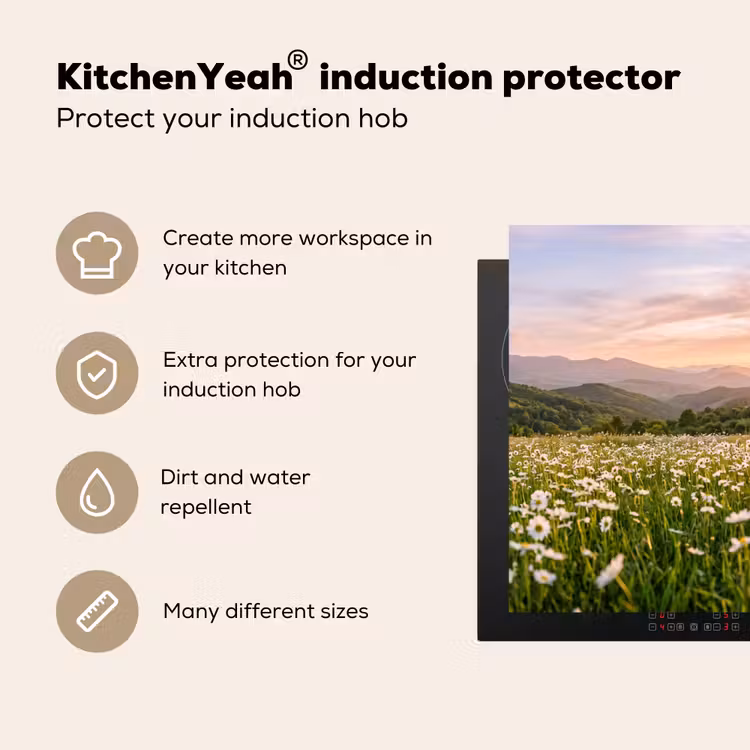 KitchenYeah® induction protector
Protect your induction hob

Create more workspace in your kitchen

Extra protection for your induction hob

Dirt and water repellent

Many different sizes